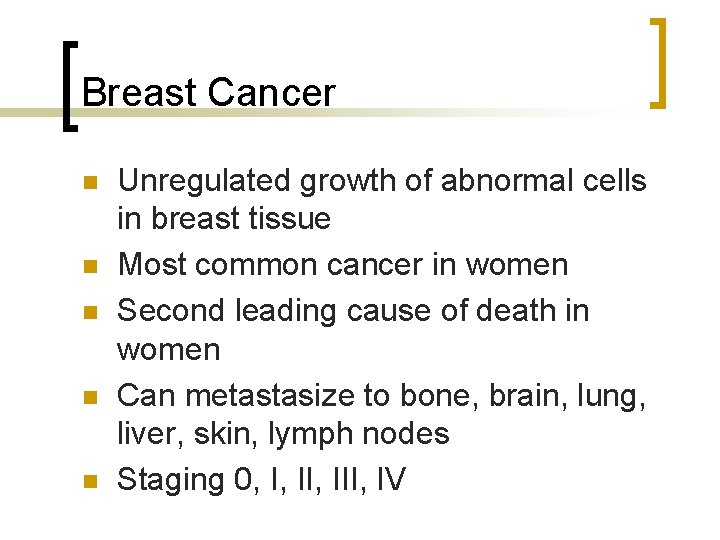 Breast Cancer

- Unregulated growth of abnormal cells in breast tissue
- Most common cancer in women
- Second leading cause of death in women
- Can metastasize to bone, brain, lung, liver, skin, lymph nodes
- Staging 0, I, II, III, IV